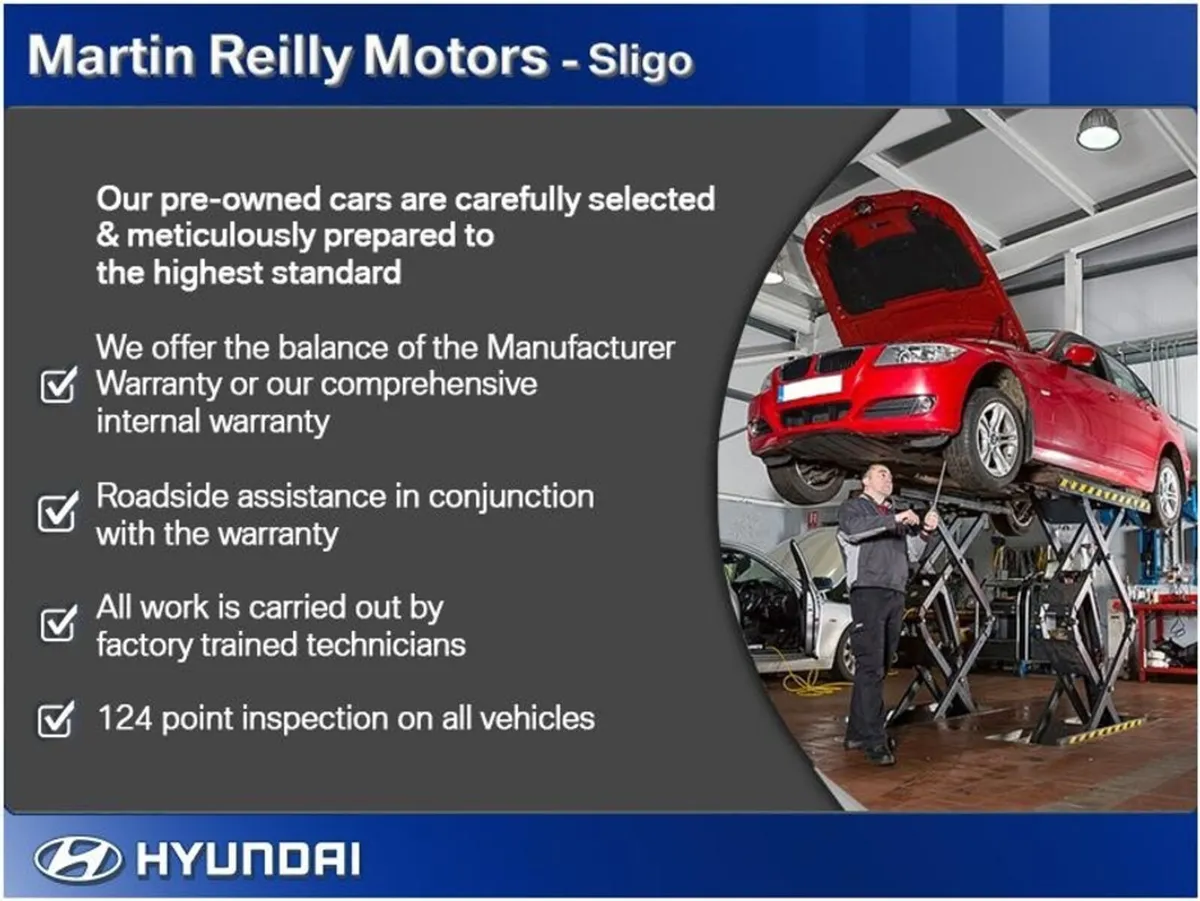 Martin Reilly Motors - Sligo

Our pre-owned cars are carefully selected & meticulously prepared to the highest standard

We offer the balance of the Manufacturer Warranty or our comprehensive internal warranty

Roadside assistance in conjunction with the warranty

All work is carried out by factory trained technicians

124 point inspection on all vehicles

HYUNDAI